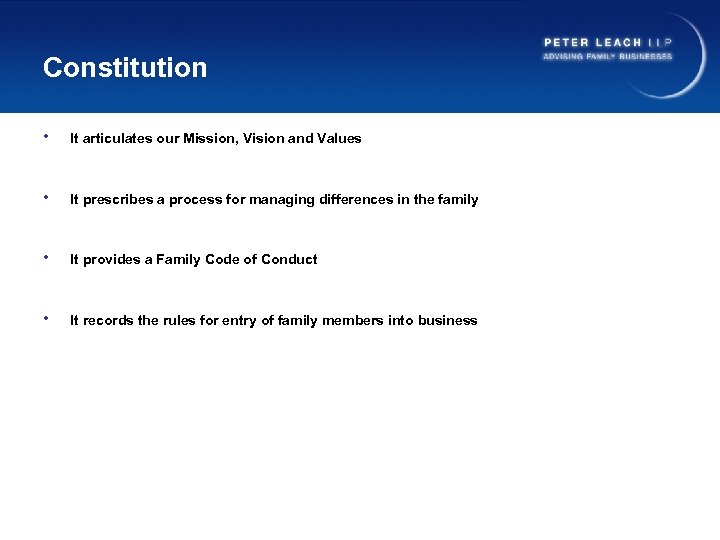 Constitution

PETER LEACH LLP
ADVISING FAMILY BUSINESSES

• It articulates our Mission, Vision and Values

• It prescribes a process for managing differences in the family

• It provides a Family Code of Conduct

• It records the rules for entry of family members into business